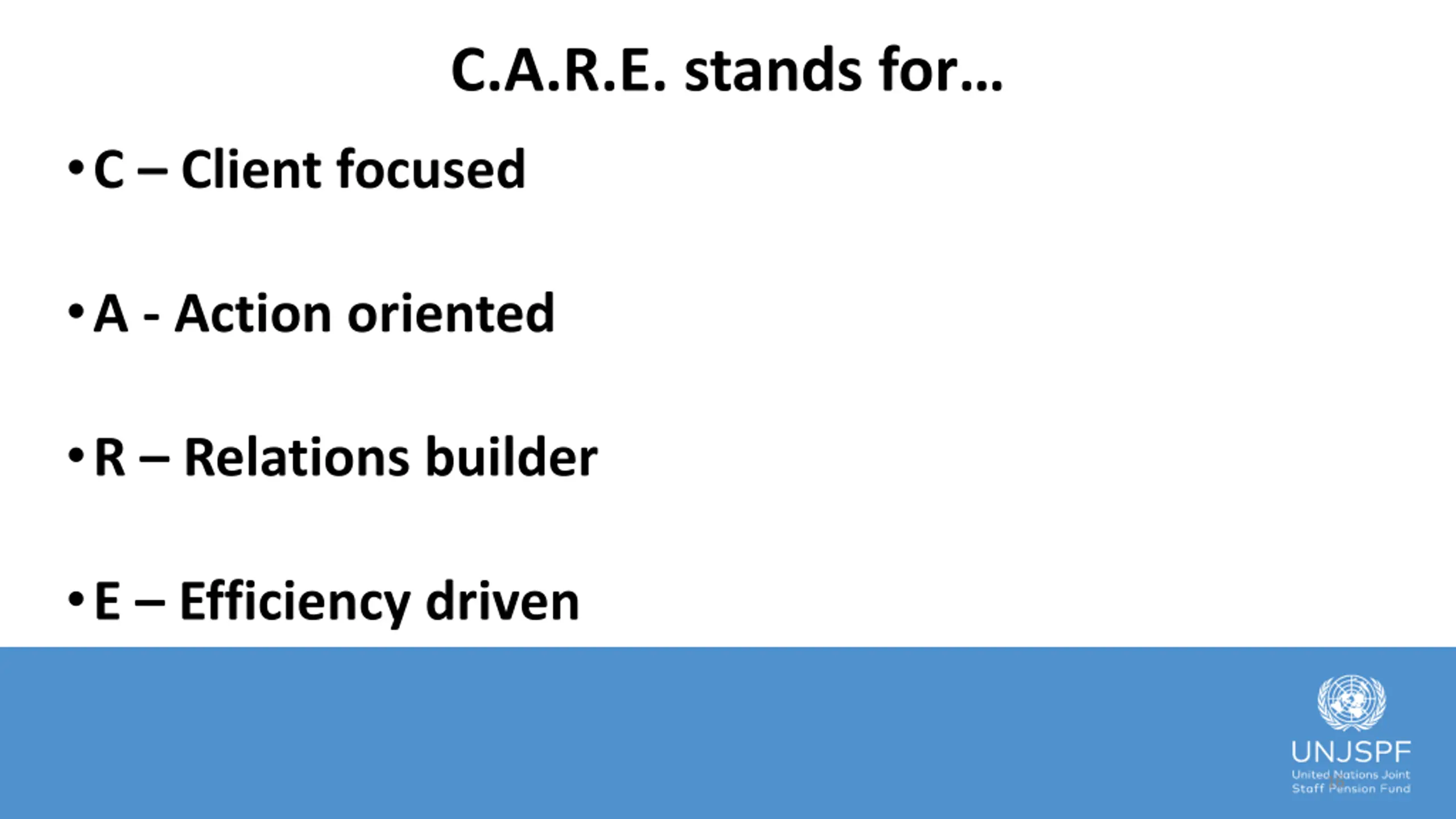 C.A.R.E. stands for...

• C – Client focused

• A - Action oriented

• R – Relations builder

• E – Efficiency driven

UNJSPF
United Nations Joint Staff Pension Fund